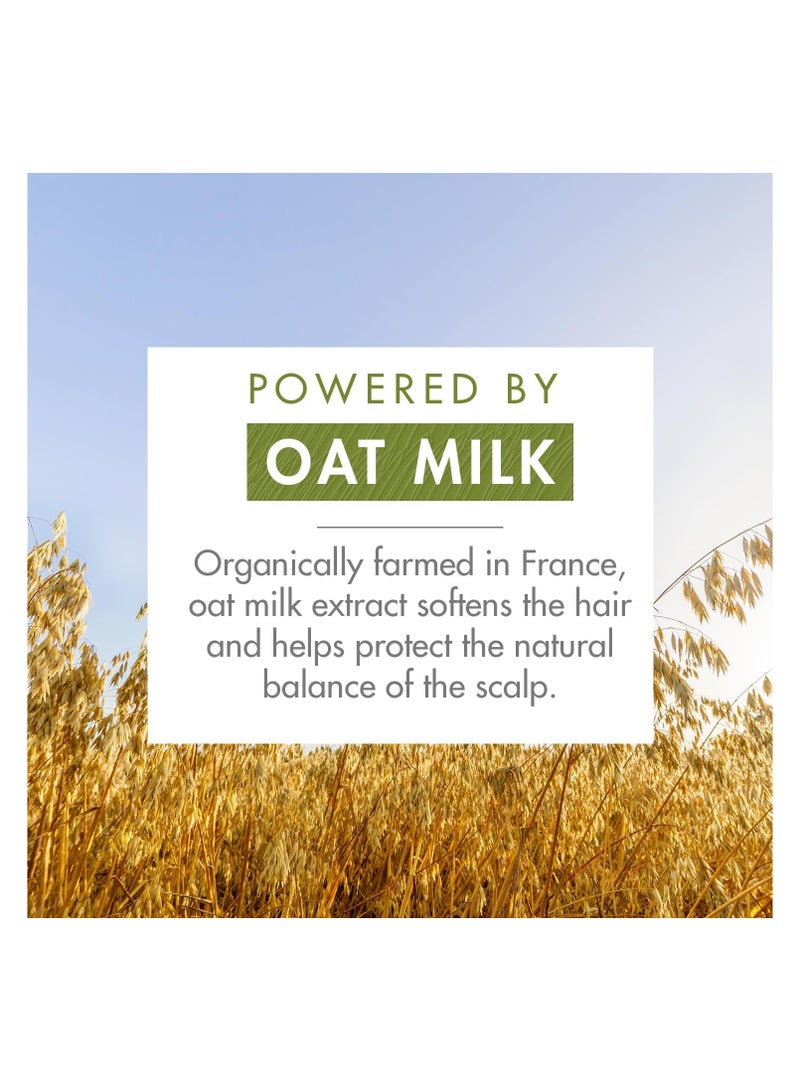 POWERED BY
OAT MILK

Organically farmed in France, oat milk extract softens the hair and helps protect the natural balance of the scalp.